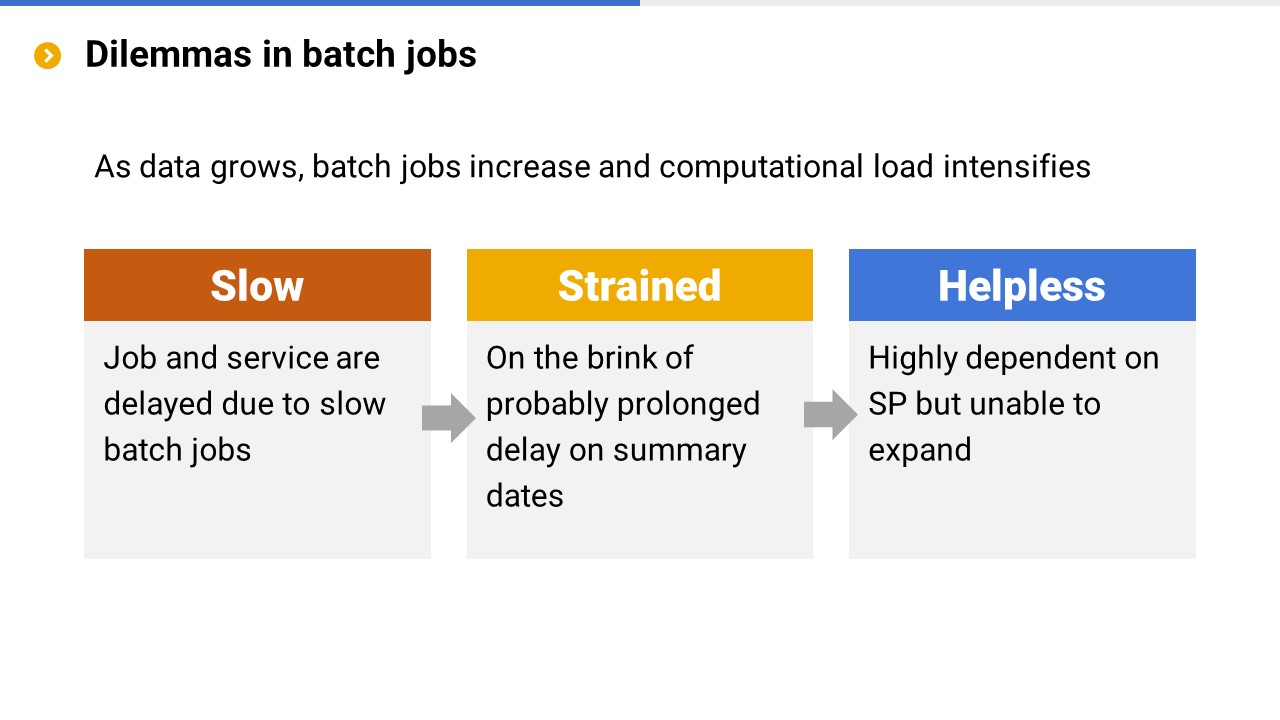 Dilemmas in batch jobs

As data grows, batch jobs increase and computational load intensifies

Slow

Job and service are delayed due to slow batch jobs

Strained

On the brink of probably prolonged delay on summary dates

Helpless

Highly dependent on SP but unable to expand